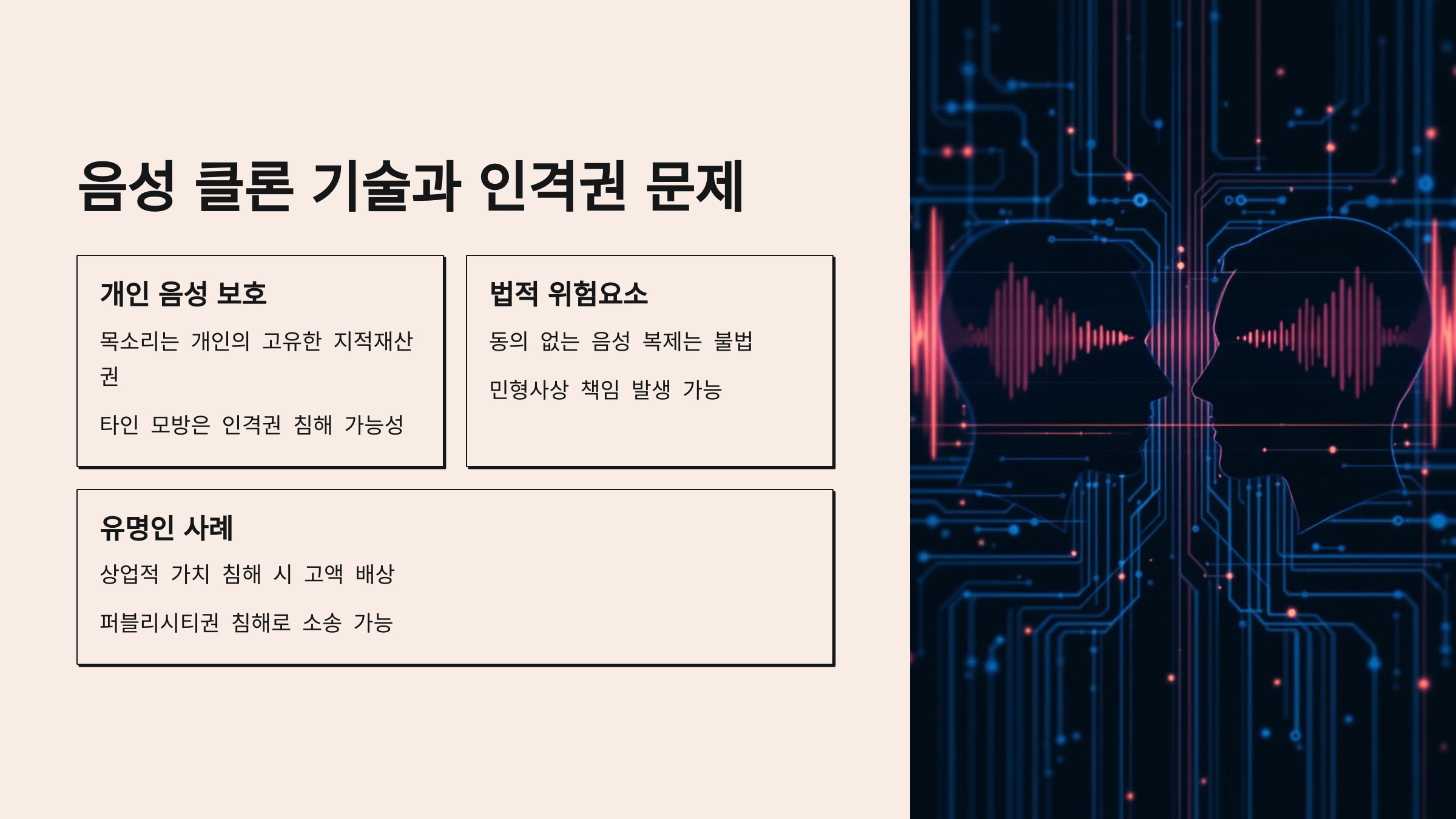 음성 클론 기술과 인격권 문제

개인 음성 보호

목소리는 개인의 고유한 지적재산권

타인 모방은 인격권 침해 가능성

법적 위험요소

동의 없는 음성 복제는 불법

민형사상 책임 발생 가능

유명인 사례

상업적 가치 침해 시 고액 배상

퍼블리시티권 침해로 소송 가능